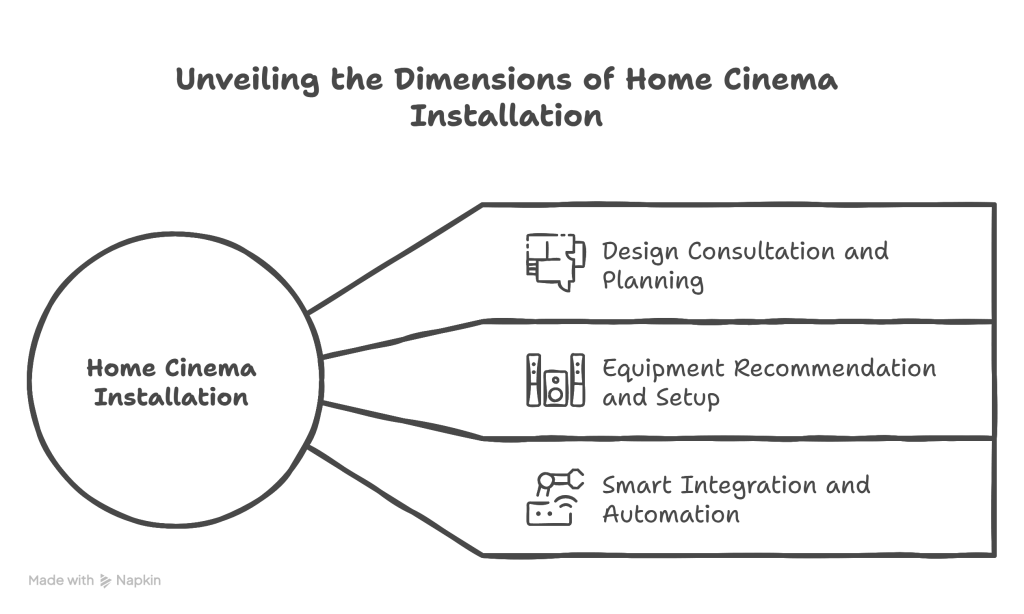 Unveiling the Dimensions of Home Cinema Installation

Home Cinema Installation

Design Consultation and Planning

Equipment Recommendation and Setup

Smart Integration and Automation

Made with Napkin